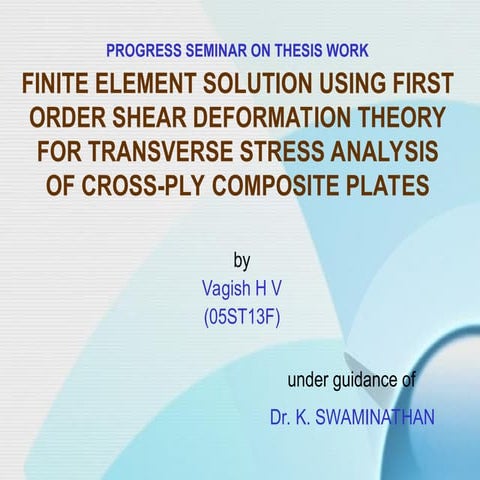 PROGRESS SEMINAR ON THESIS WORK

FINITE ELEMENT SOLUTION USING FIRST ORDER SHEAR DEFORMATION THEORY FOR TRANSVERSE STRESS ANALYSIS OF CROSS-PLY COMPOSITE PLATES

by

Vagish H V

(05ST13F)

under guidance of

Dr. K. SWAMINATHAN